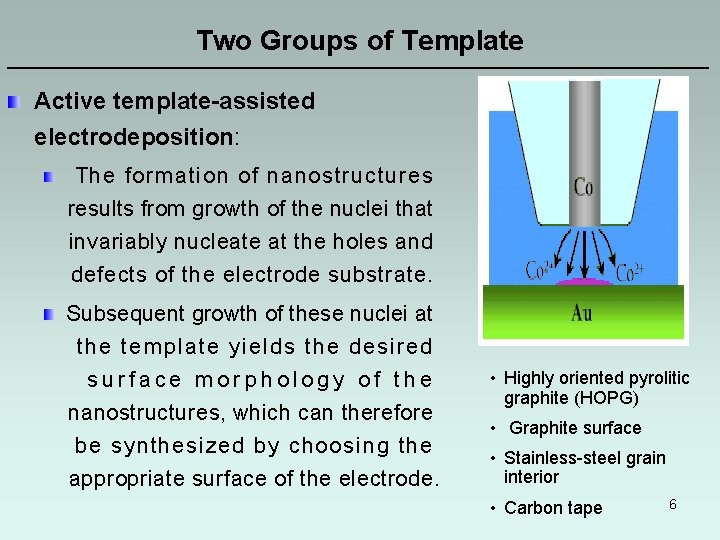 Two Groups of Template

Active template-assisted electrodeposition:

The formation of nanostructures results from growth of the nuclei that invariably nucleate at the holes and defects of the electrode substrate.

Subsequent growth of these nuclei at the template yields the desired surface morphology of the nanostructures, which can therefore be synthesized by choosing the appropriate surface of the electrode.

Co

$Co^{2+}$

$Co^{2+}$

Au

• Highly oriented pyrolitic graphite (HOPG)
• Graphite surface
• Stainless-steel grain interior
• Carbon tape

6